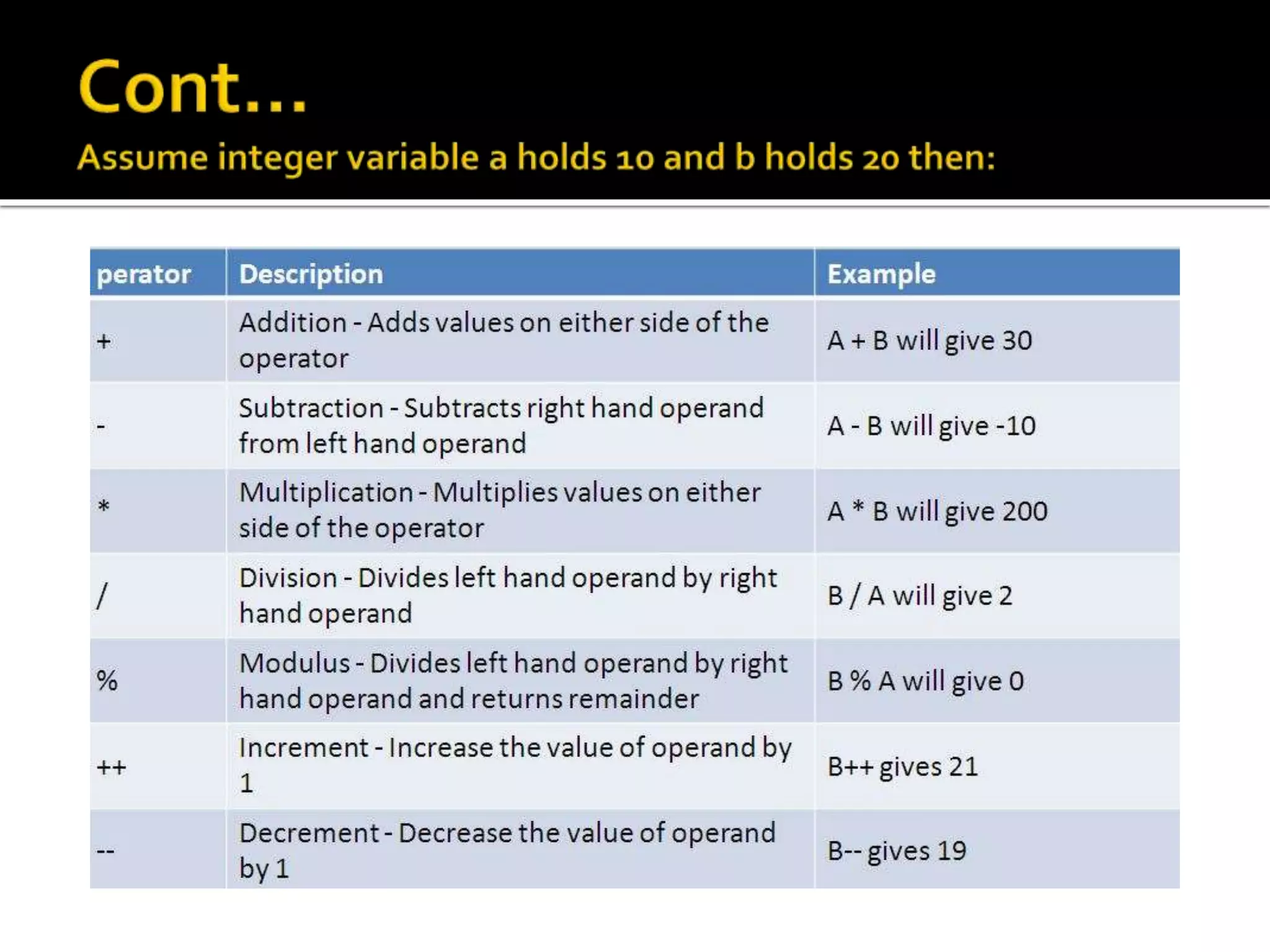 Cont...

Assume integer variable a holds 10 and b holds 20 then:

| perator | Description | Example |
|---|---|---|
| + | Addition - Adds values on either side of the operator | A + B will give 30 |
| - | Subtraction - Subtracts right hand operand from left hand operand | A - B will give -10 |
| * | Multiplication - Multiplies values on either side of the operator | A * B will give 200 |
| / | Division - Divides left hand operand by right hand operand | B / A will give 2 |
| % | Modulus - Divides left hand operand by right hand operand and returns remainder | B % A will give 0 |
| ++ | Increment - Increase the value of operand by 1 | B++ gives 21 |
| -- | Decrement - Decrease the value of operand by 1 | B-- gives 19 |